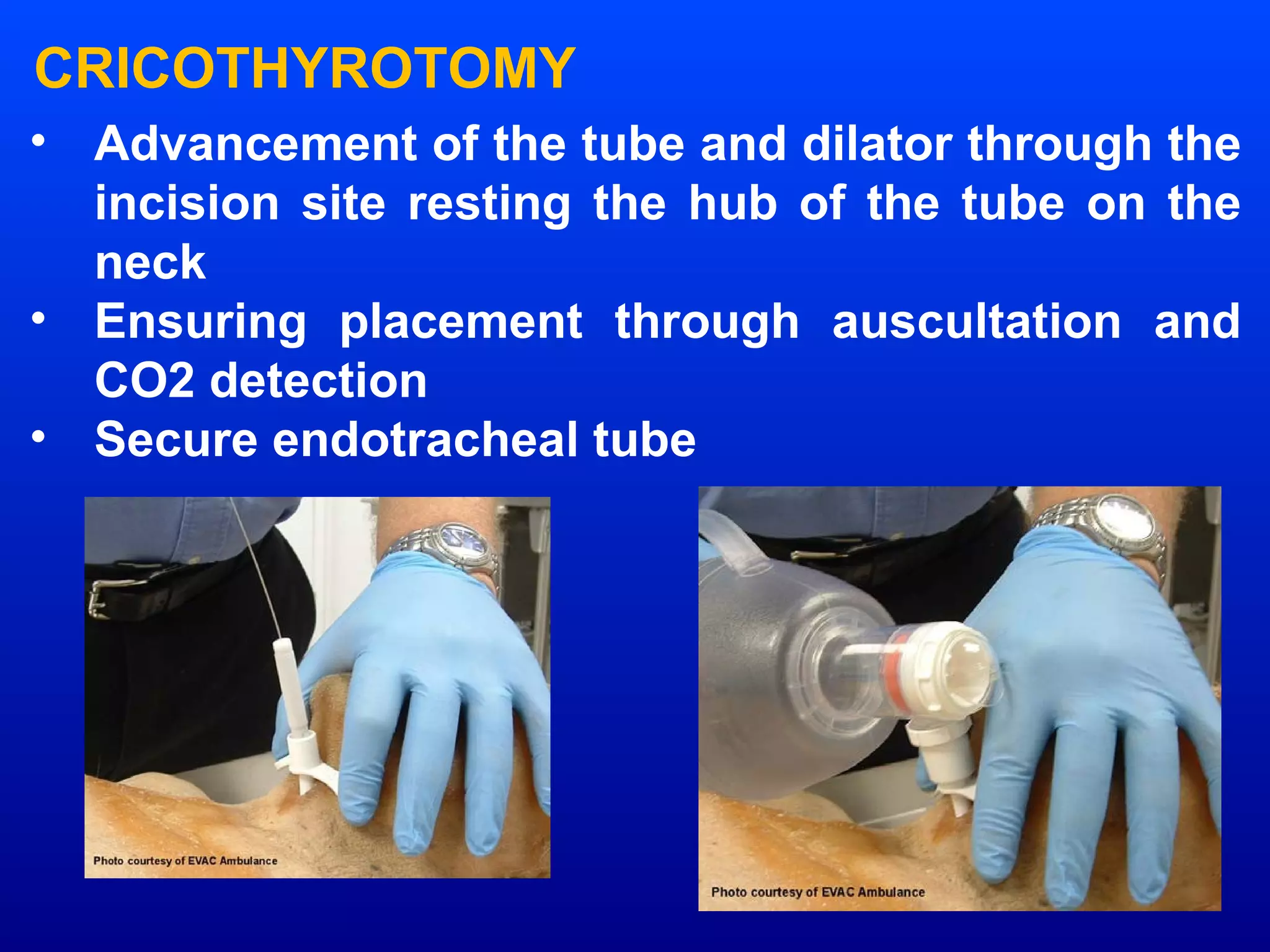 CRICOTHYROTOMY

• Advancement of the tube and dilator through the incision site resting the hub of the tube on the neck
• Ensuring placement through auscultation and CO2 detection
• Secure endotracheal tube

Photo courtesy of EVAC Ambulance

Photo courtesy of EVAC Ambulance